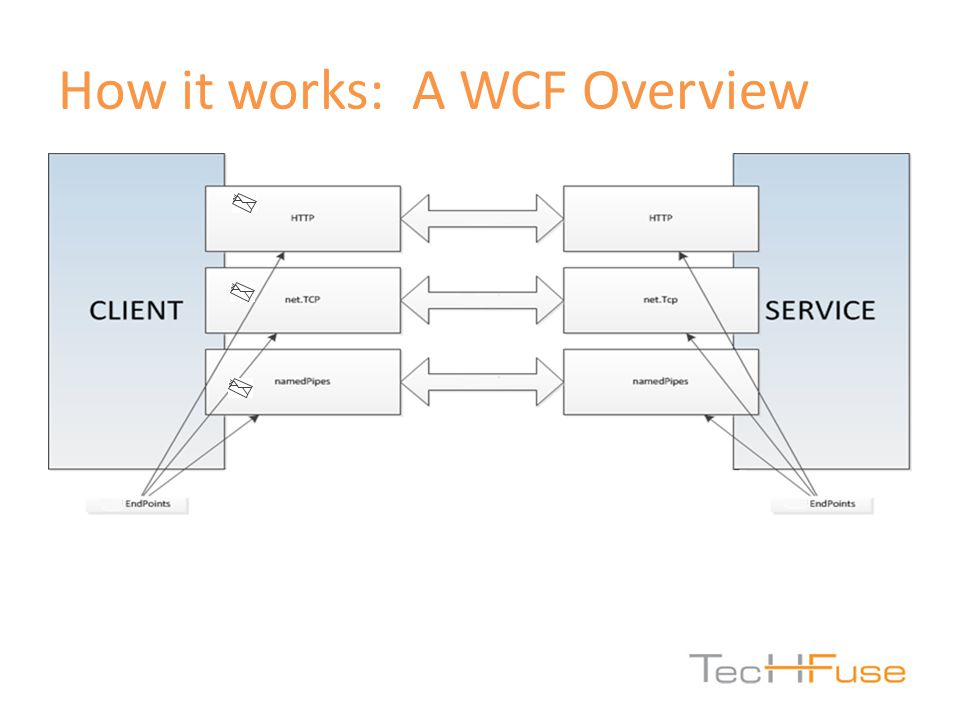 How it works:  A WCF Overview

CLIENT

HTTP

net.TCP

namedPipes

EndPoints

HTTP

net.Tcp

namedPipes

SERVICE

EndPoints

TecHFuse